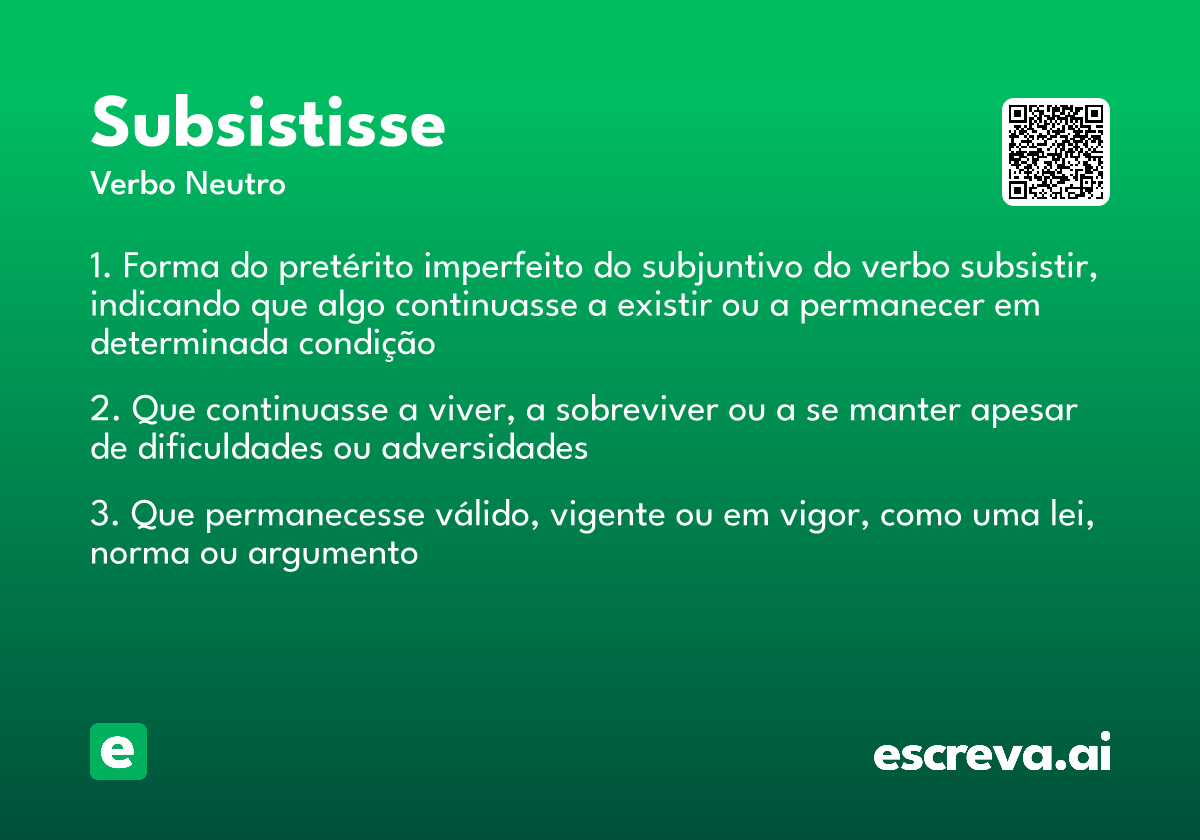 Subsistisse
Verbo Neutro

1. Forma do pretérito imperfeito do subjuntivo do verbo subsistir, indicando que algo continuasse a existir ou a permanecer em determinada condição

2. Que continuasse a viver, a sobreviver ou a se manter apesar de dificuldades ou adversidades

3. Que permanecesse válido, vigente ou em vigor, como uma lei, norma ou argumento

e

escreva.ai